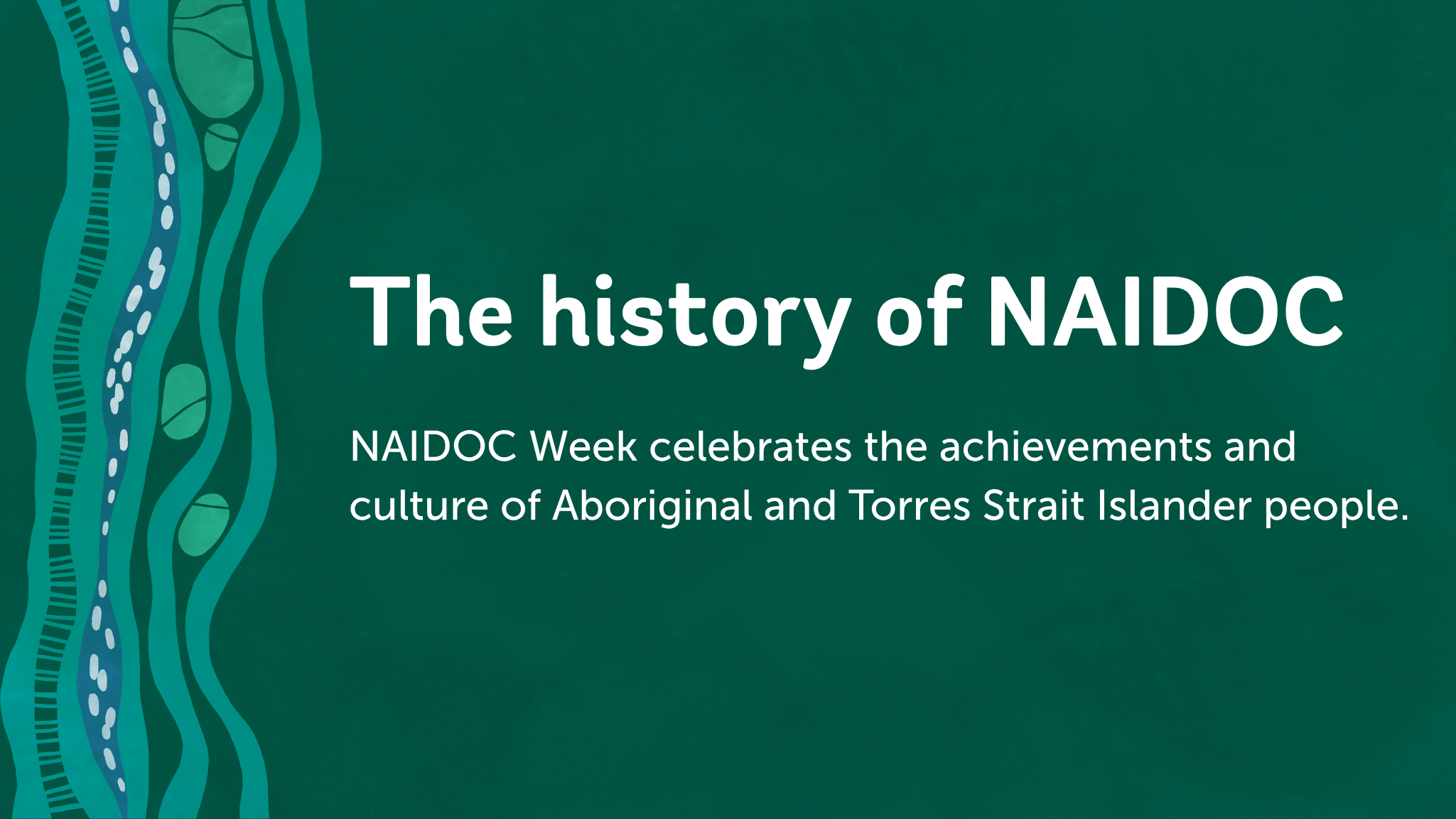 The history of NAIDOC

NAIDOC Week celebrates the achievements and culture of Aboriginal and Torres Strait Islander people.